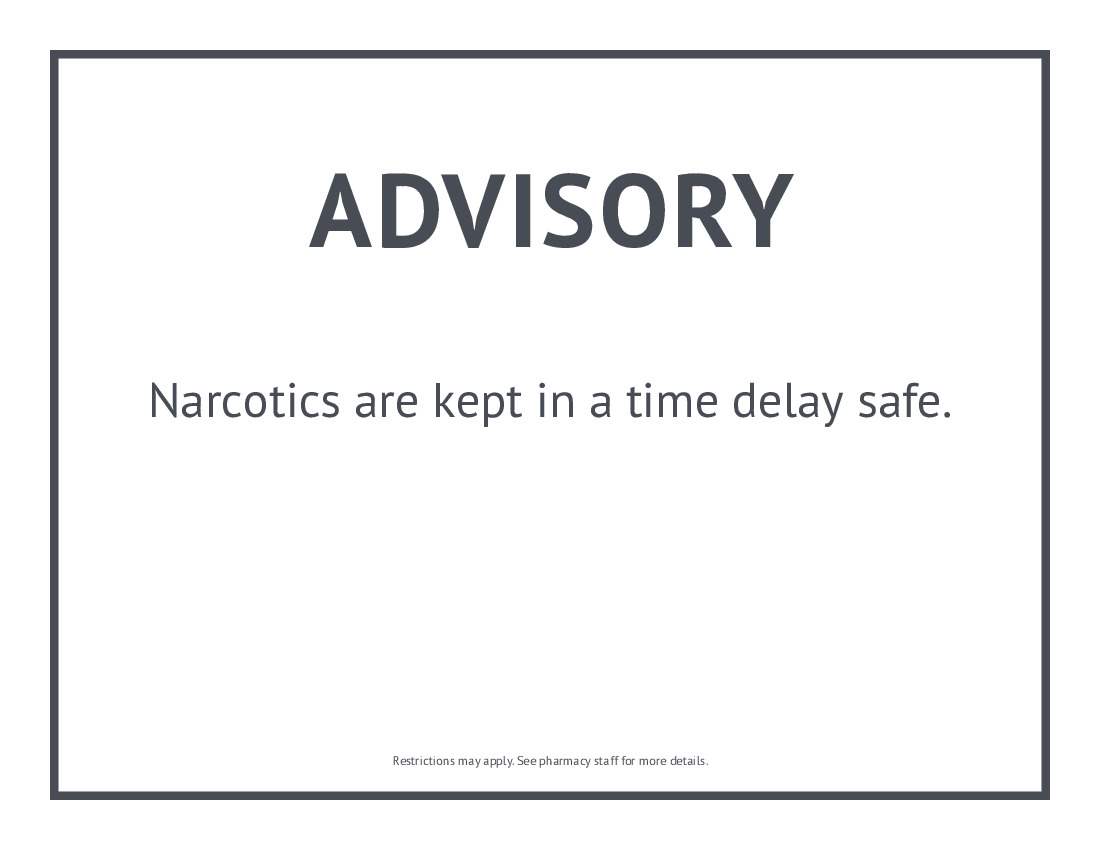 ADVISORY

Narcotics are kept in a time delay safe.

Restrictions may apply. See pharmacy staff for more details.